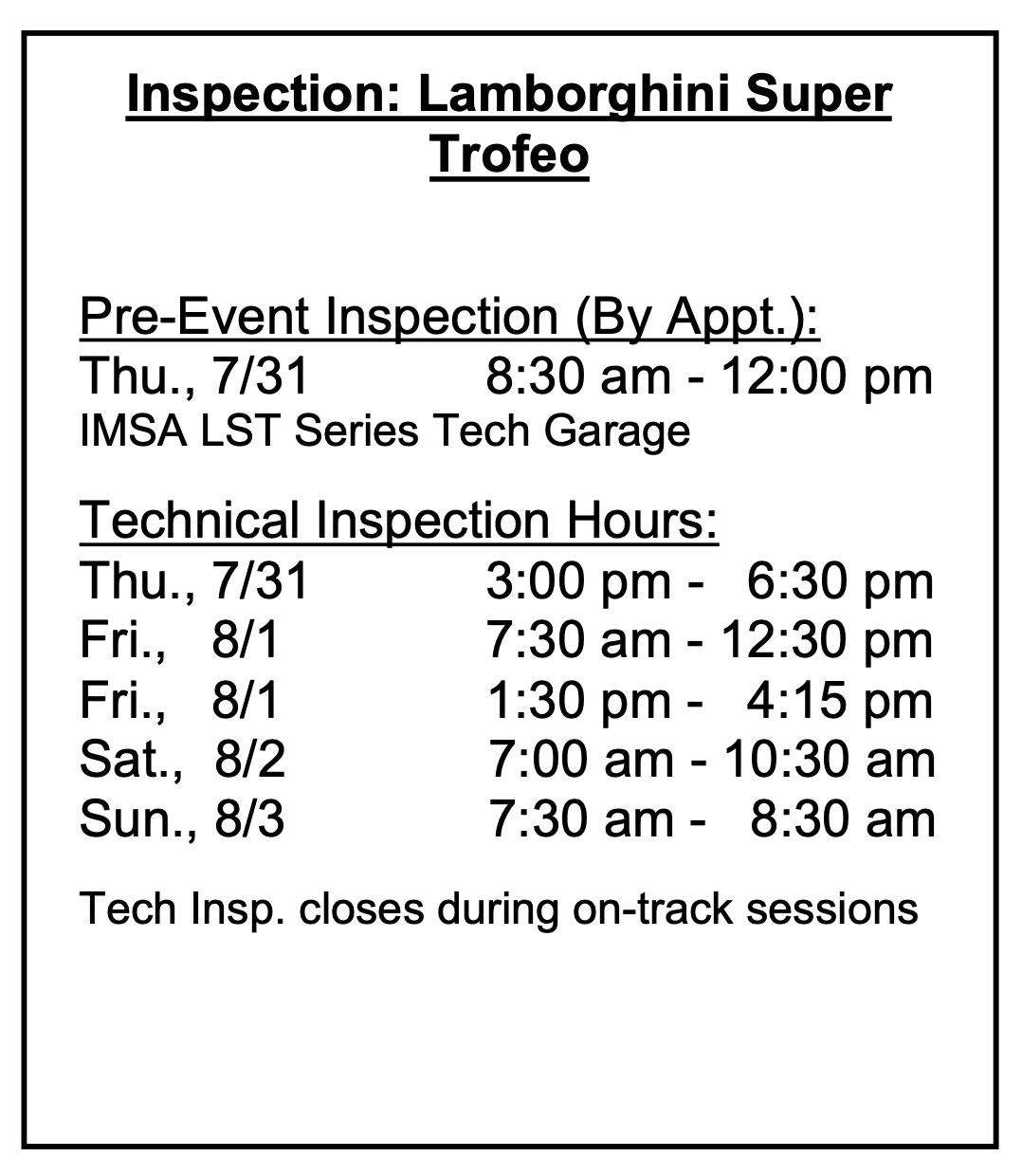 Inspection: Lamborghini Super Trofeo

Pre-Event Inspection (By Appt.):
Thu., 7/31 8:30 am - 12:00 pm
IMSA LST Series Tech Garage

Technical Inspection Hours:
Thu., 7/31 3:00 pm - 6:30 pm
Fri., 8/1 7:30 am - 12:30 pm
Fri., 8/1 1:30 pm - 4:15 pm
Sat., 8/2 7:00 am - 10:30 am
Sun., 8/3 7:30 am - 8:30 am

Tech Insp. closes during on-track sessions